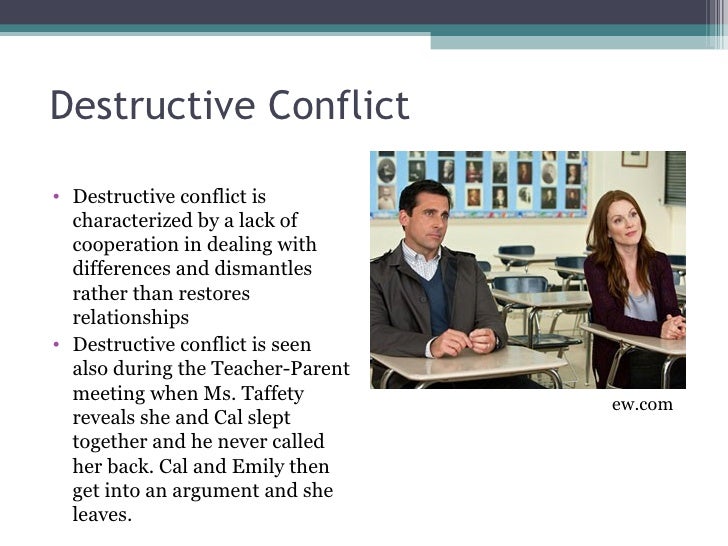 Destructive Conflict

• Destructive conflict is characterized by a lack of cooperation in dealing with differences and dismantles rather than restores relationships
• Destructive conflict is seen also during the Teacher-Parent meeting when Ms. Taffety reveals she and Cal slept together and he never called her back. Cal and Emily then get into an argument and she leaves.

ew.com